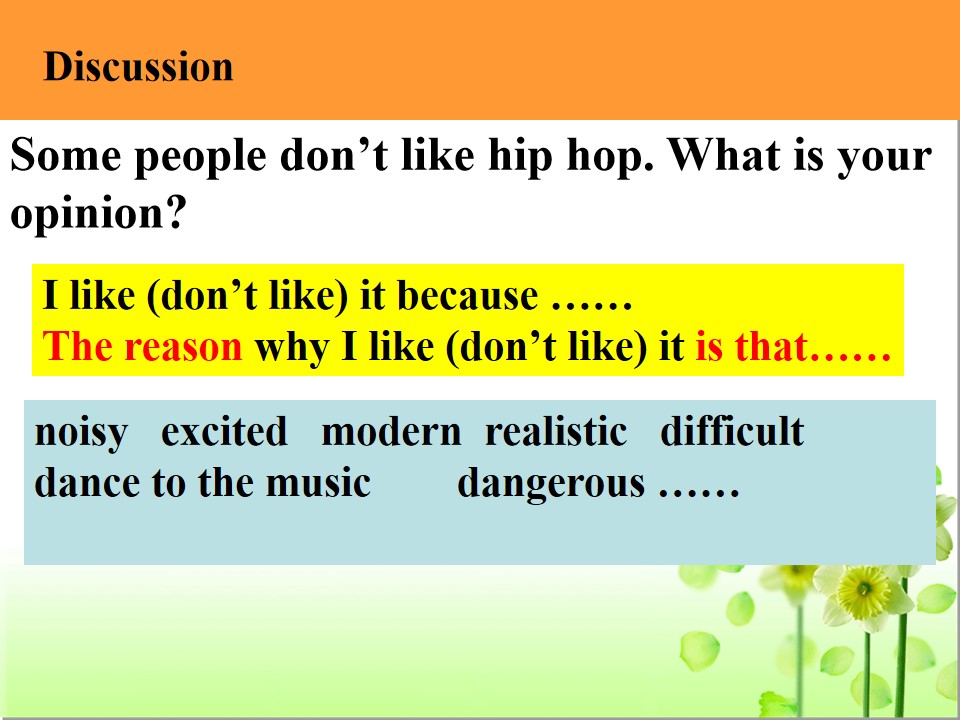 Discussion

Some people don't like hip hop. What is your opinion?

I like (don't like) it because ……
The reason why I like (don't like) it is that……

noisy excited modern realistic difficult
dance to the music dangerous ……